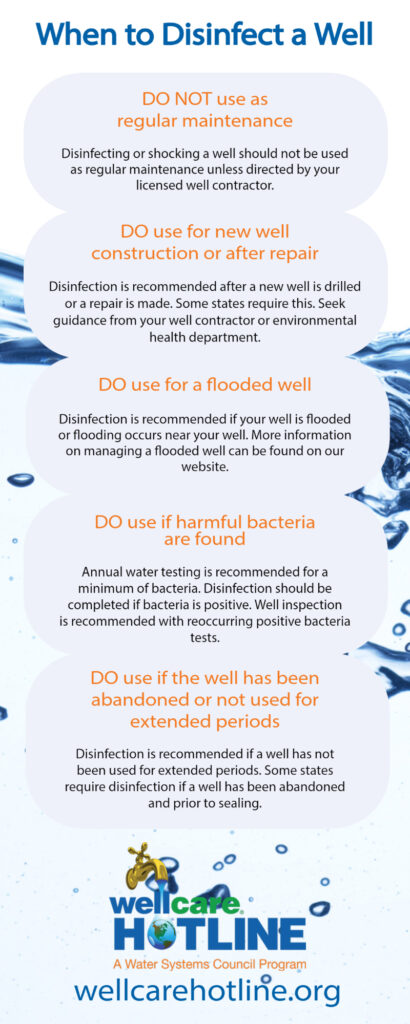 When to Disinfect a Well

DO NOT use as regular maintenance

Disinfecting or shocking a well should not be used as regular maintenance unless directed by your licensed well contractor.

DO use for new well construction or after repair

Disinfection is recommended after a new well is drilled or a repair is made. Some states require this. Seek guidance from your well contractor or environmental health department.

DO use for a flooded well

Disinfection is recommended if your well is flooded or flooding occurs near your well. More information on managing a flooded well can be found on our website.

DO use if harmful bacteria are found

Annual water testing is recommended for a minimum of bacteria. Disinfection should be completed if bacteria is positive. Well inspection is recommended with reoccurring positive bacteria tests.

DO use if the well has been abandoned or not used for extended periods

Disinfection is recommended if a well has not been used for extended periods. Some states require disinfection if a well has been abandoned and prior to sealing.

wellcare HOTLINE

A Water Systems Council Program

wellcarehotline.org